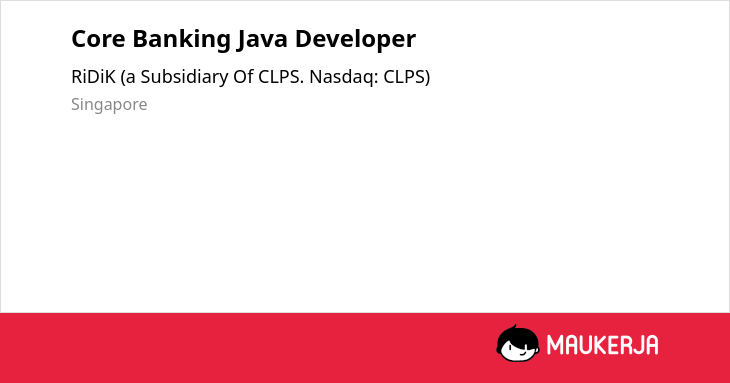 Core Banking Java Developer

RiDiK (a Subsidiary Of CLPS. Nasdaq: CLPS)

Singapore

MAUKERJA